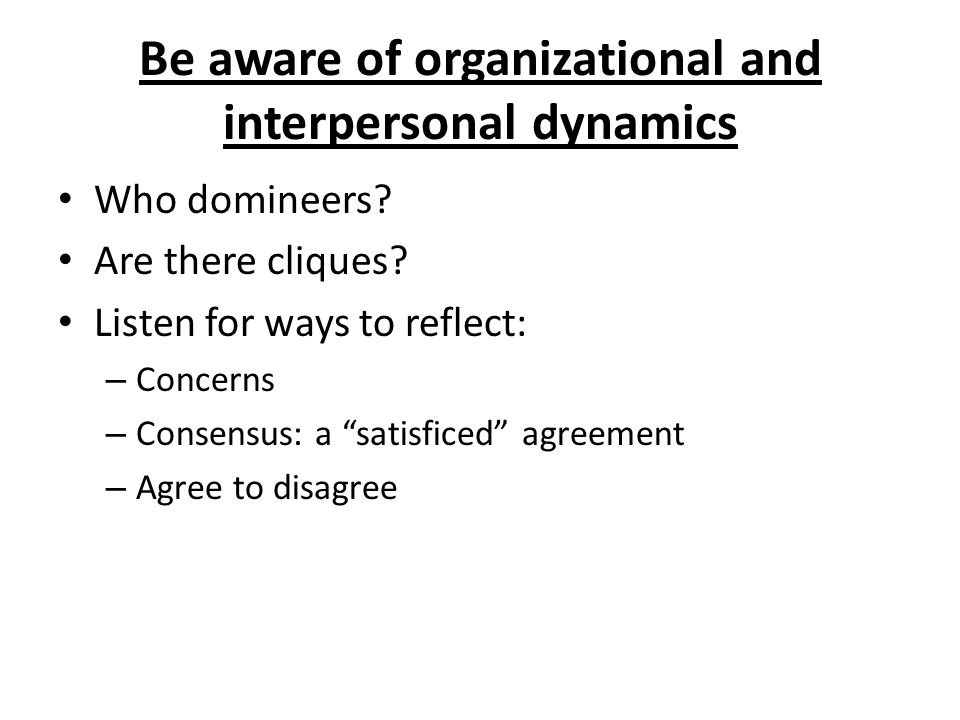 Be aware of organizational and interpersonal dynamics

• Who domineers?
• Are there cliques?
• Listen for ways to reflect:
  – Concerns
  – Consensus: a “satisficed” agreement
  – Agree to disagree